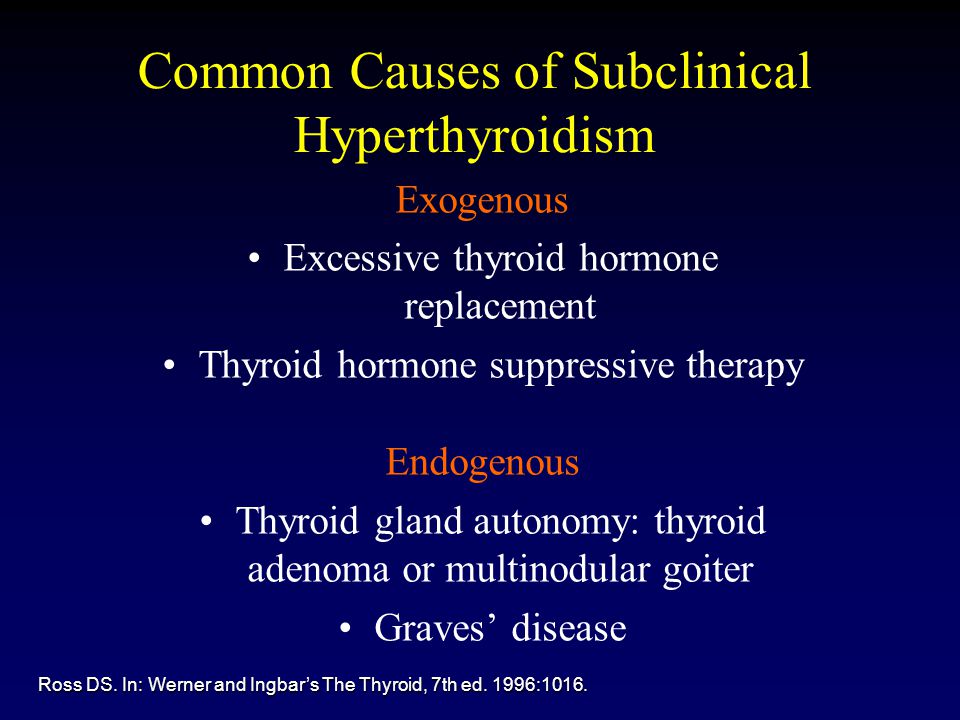 Common Causes of Subclinical Hyperthyroidism

Exogenous

• Excessive thyroid hormone replacement

• Thyroid hormone suppressive therapy

Endogenous

• Thyroid gland autonomy: thyroid adenoma or multinodular goiter

• Graves’ disease

Ross DS. In: Werner and Ingbar’s The Thyroid, 7th ed. 1996:1016.